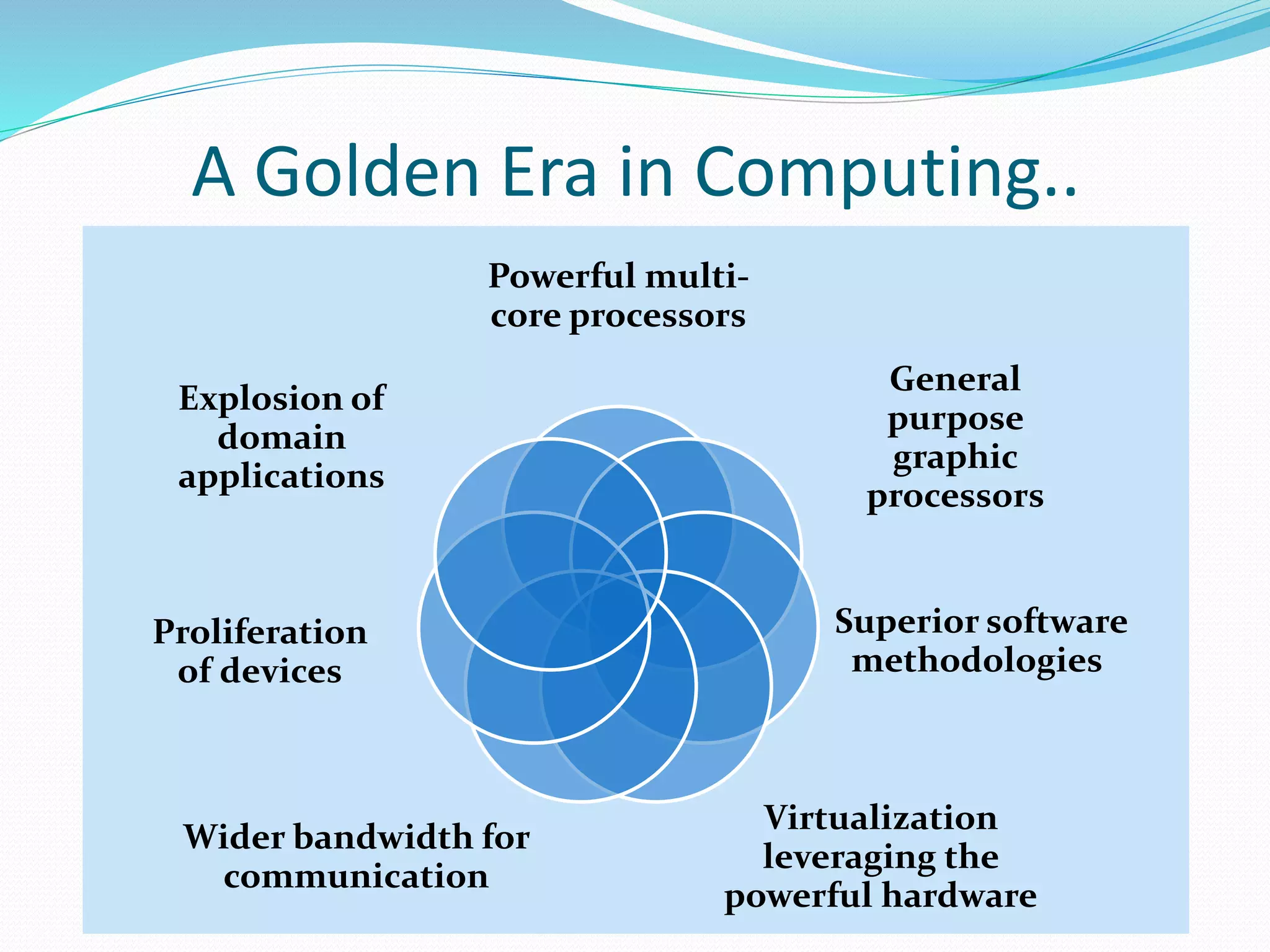 A Golden Era in Computing..

Powerful multi-core processors

General purpose graphic processors

Superior software methodologies

Virtualization leveraging the powerful hardware

Wider bandwidth for communication

Proliferation of devices

Explosion of domain applications